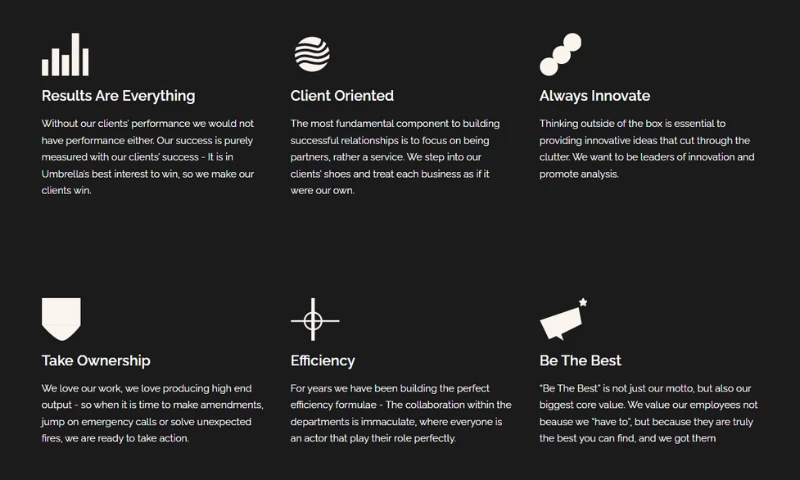 Results Are Everything

Without our clients' performance we would not have performance either. Our success is purely measured with our clients' success - It is in Umbrella's best interest to win, so we make our clients win.

Client Oriented

The most fundamental component to building successful relationships is to focus on being partners, rather a service. We step into our clients' shoes and treat each business as if it were our own.

Always Innovate

Thinking outside of the box is essential to providing innovative ideas that cut through the clutter. We want to be leaders of innovation and promote analysis.

Take Ownership

We love our work, we love producing high end output - so when it is time to make amendments, jump on emergency calls or solve unexpected fires, we are ready to take action.

Efficiency

For years we have been building the perfect efficiency formulae - The collaboration within the departments is immaculate, where everyone is an actor that play their role perfectly.

Be The Best

"Be The Best" is not just our motto, but also our biggest core value. We value our employees not beause we "have to", but because they are truly the best you can find, and we got them